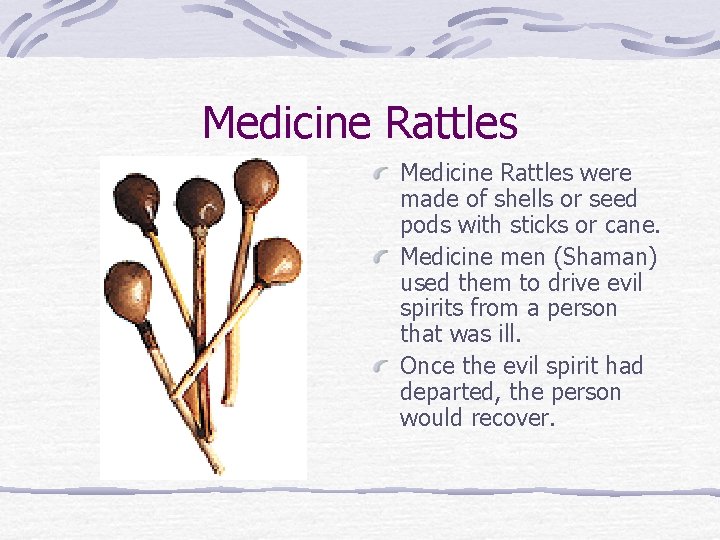 Medicine Rattles

Medicine Rattles were made of shells or seed pods with sticks or cane.

Medicine men (Shaman) used them to drive evil spirits from a person that was ill.

Once the evil spirit had departed, the person would recover.